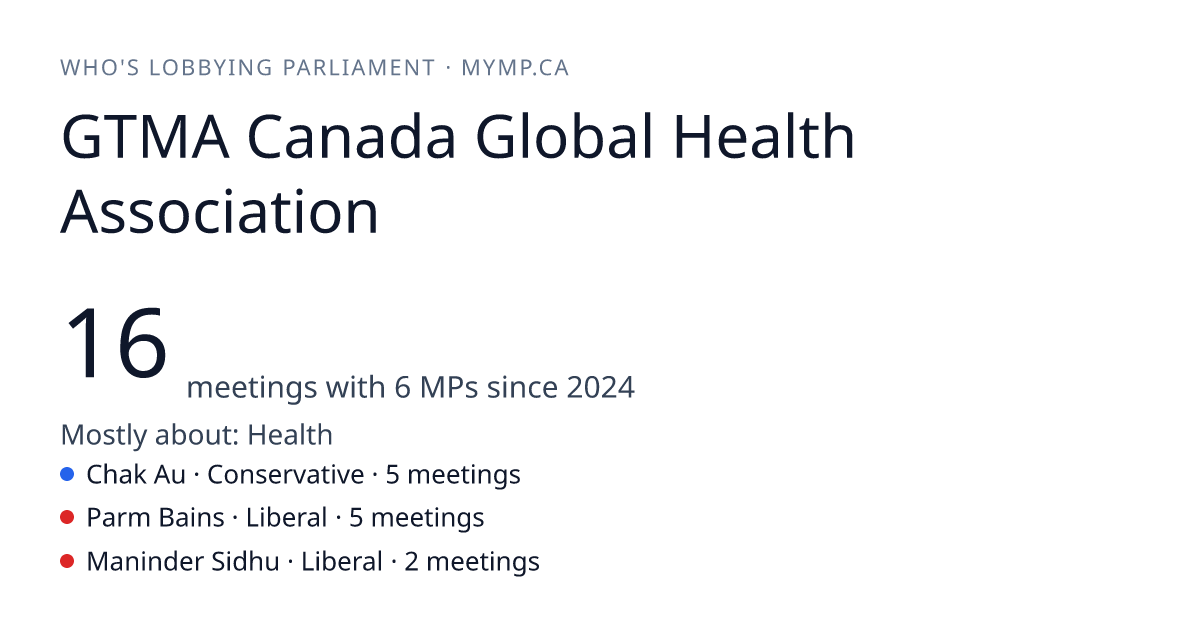 WHO'S LOBBYING PARLIAMENT · MYMP.CA

GTMA Canada Global Health Association

16 meetings with 6 MPs since 2024

Mostly about: Health

Chak Au · Conservative · 5 meetings

Parm Bains · Liberal · 5 meetings

Maninder Sidhu · Liberal · 2 meetings